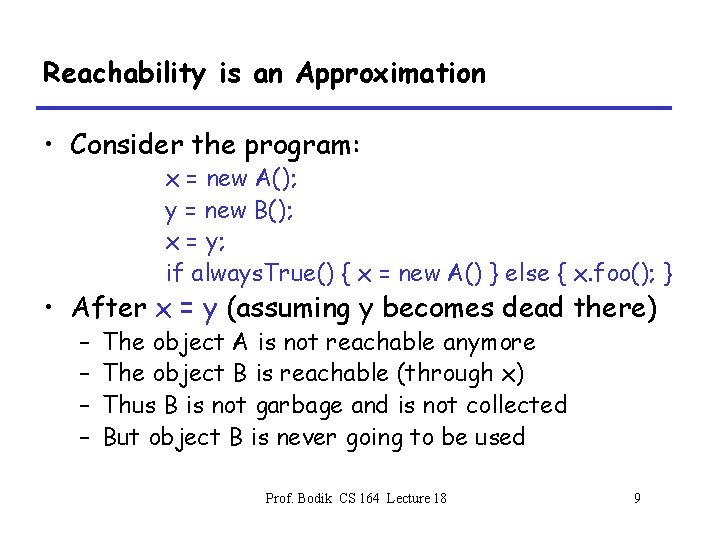 Reachability is an Approximation

• Consider the program:
x = new A();
y = new B();
x = y;
if alwaysTrue() { x = new A() } else { x.foo(); }

• After x = y (assuming y becomes dead there)
– The object A is not reachable anymore
– The object B is reachable (through x)
– Thus B is not garbage and is not collected
– But object B is never going to be used

Prof. Bodik CS 164 Lecture 18 9